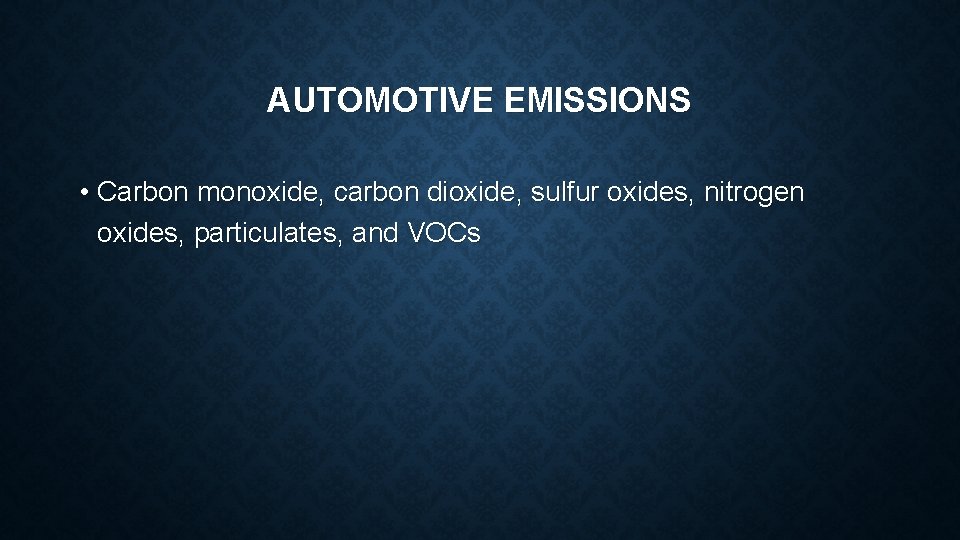 AUTOMOTIVE EMISSIONS

• Carbon monoxide, carbon dioxide, sulfur oxides, nitrogen oxides, particulates, and VOCs